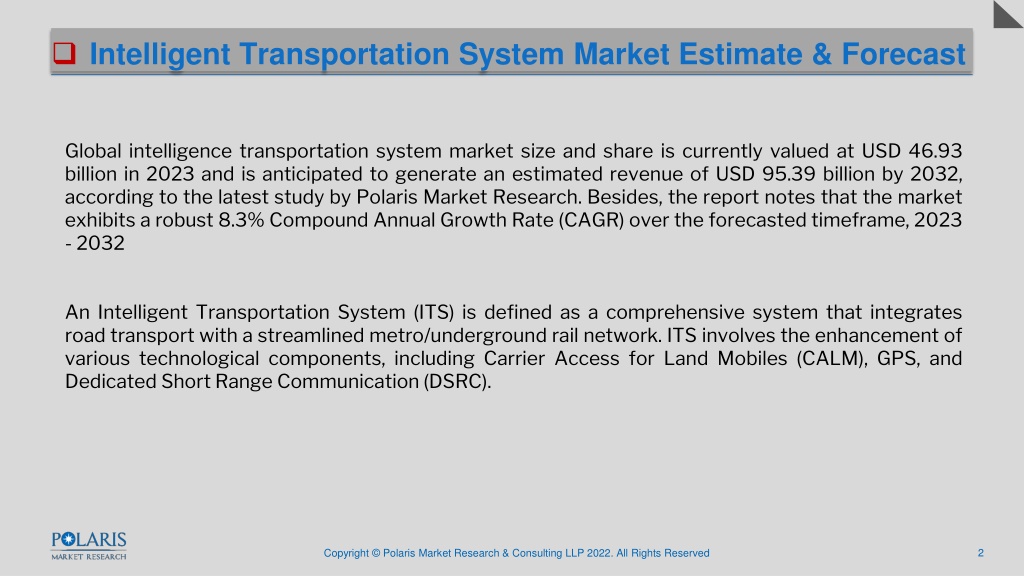 Intelligent Transportation System Market Estimate & Forecast

Global intelligence transportation system market size and share is currently valued at USD 46.93 billion in 2023 and is anticipated to generate an estimated revenue of USD 95.39 billion by 2032, according to the latest study by Polaris Market Research. Besides, the report notes that the market exhibits a robust 8.3% Compound Annual Growth Rate (CAGR) over the forecasted timeframe, 2023 - 2032

An Intelligent Transportation System (ITS) is defined as a comprehensive system that integrates road transport with a streamlined metro/underground rail network. ITS involves the enhancement of various technological components, including Carrier Access for Land Mobiles (CALM), GPS, and Dedicated Short Range Communication (DSRC).

POLARIS
MARKET RESEARCH

Copyright © Polaris Market Research & Consulting LLP 2022. All Rights Reserved

2